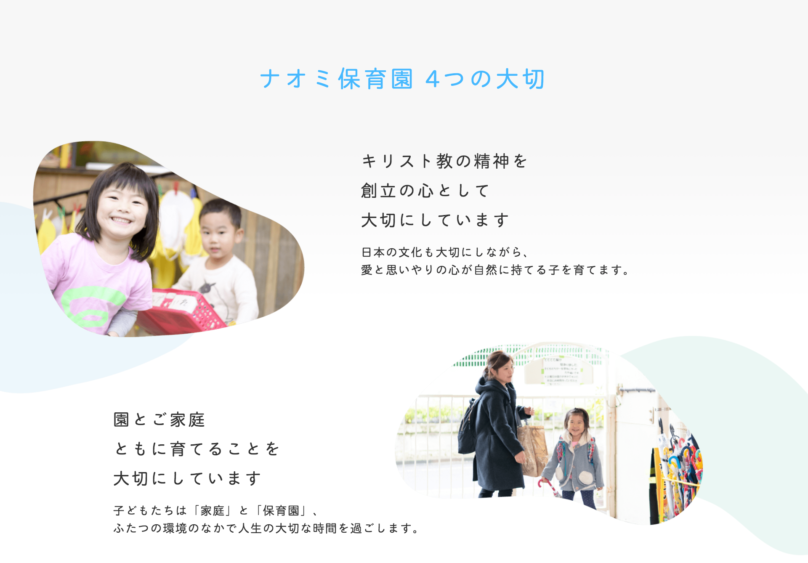 ナオミ保育園 4つの大切

キリスト教の精神を
創立の心として
大切にしています

日本の文化も大切にしながら、
愛と思いやりの心が自然に持てる子を育てます。

園とご家庭
ともに育てることを
大切にしています

子どもたちは「家庭」と「保育園」、
ふたつの環境のなかで人生の大切な時間を過ごします。